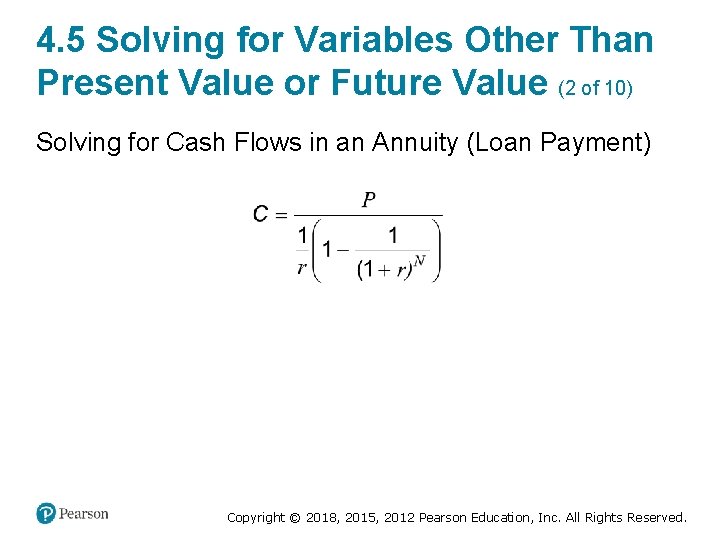 4.5 Solving for Variables Other Than Present Value or Future Value (2 of 10)

Solving for Cash Flows in an Annuity (Loan Payment)

$C = \frac{P}{\frac{1}{r}\left(1 - \frac{1}{(1+r)^N}\right)}$

Pearson

Copyright © 2018, 2015, 2012 Pearson Education, Inc. All Rights Reserved.